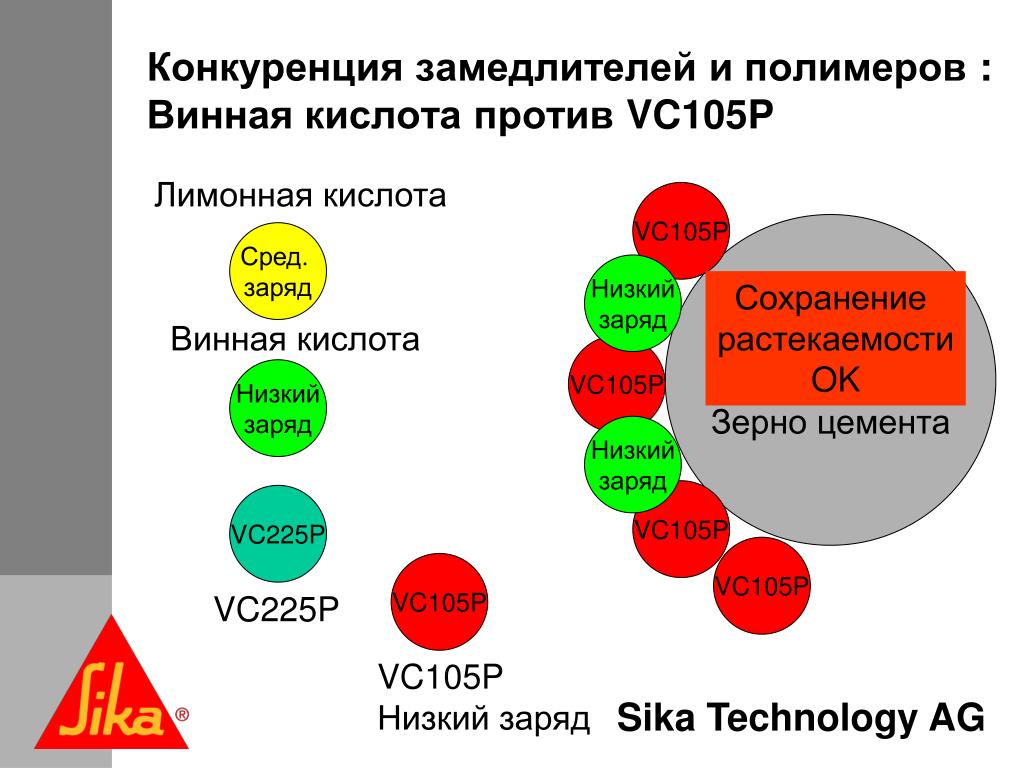 Конкуренция замедлителей и полимеров : Винная кислота против VC105P

Лимонная кислота

Сред. заряд

Винная кислота

Низкий заряд

VC225P

VC225P

VC105P

VC105P
Низкий заряд

VC105P

Низкий заряд

VC105P

Низкий заряд

VC105P

VC105P

Сохранение растекаемости OK

Зерно цемента

Sika®

Sika Technology AG